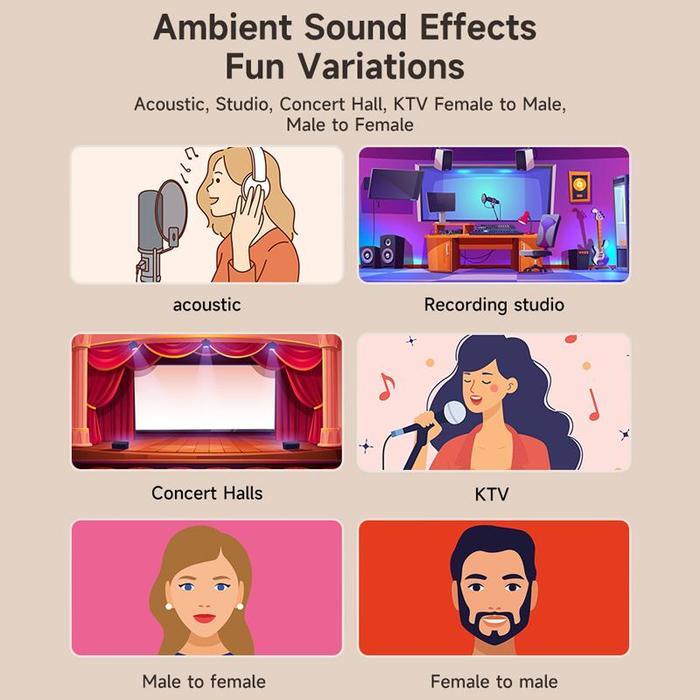 Ambient Sound Effects
Fun Variations

Acoustic, Studio, Concert Hall, KTV Female to Male, Male to Female

acoustic

Recording studio

Concert Halls

KTV

Male to female

Female to male